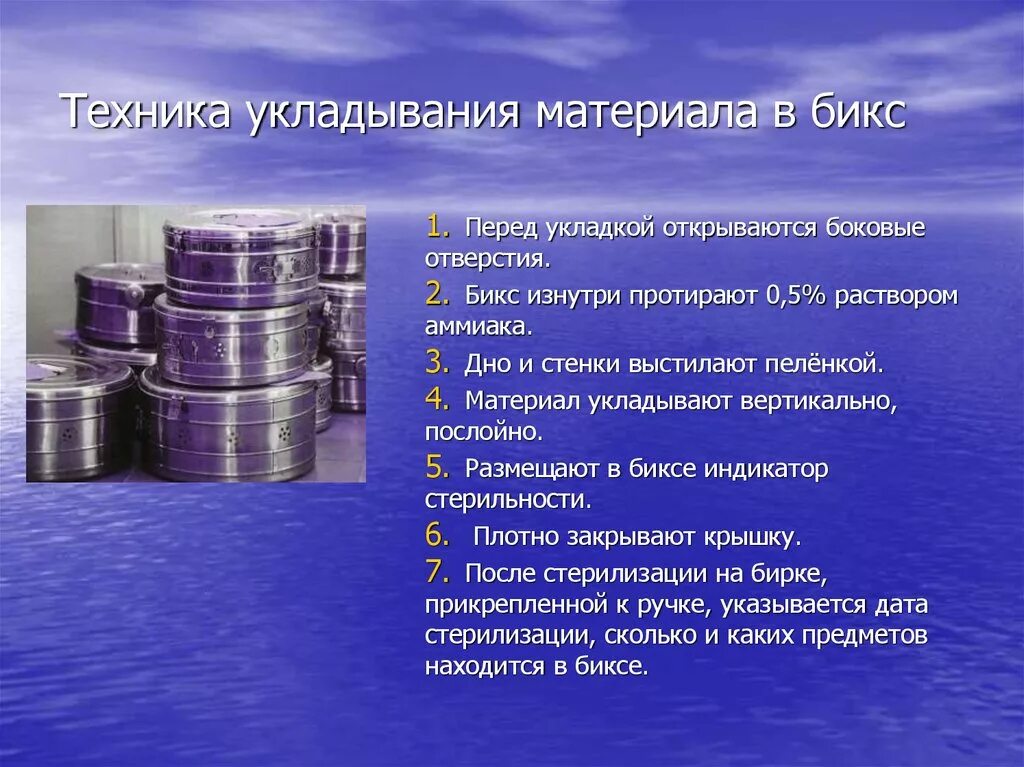 Техника укладывания материала в бикс

1. Перед укладкой открываются боковые отверстия.
2. Бикс изнутри протирают 0,5% раствором аммиака.
3. Дно и стенки выстилают пелёнкой.
4. Материал укладывают вертикально, послойно.
5. Размещают в биксе индикатор стерильности.
6. Плотно закрывают крышку.
7. После стерилизации на бирке, прикрепленной к ручке, указывается дата стерилизации, сколько и каких предметов находится в биксе.